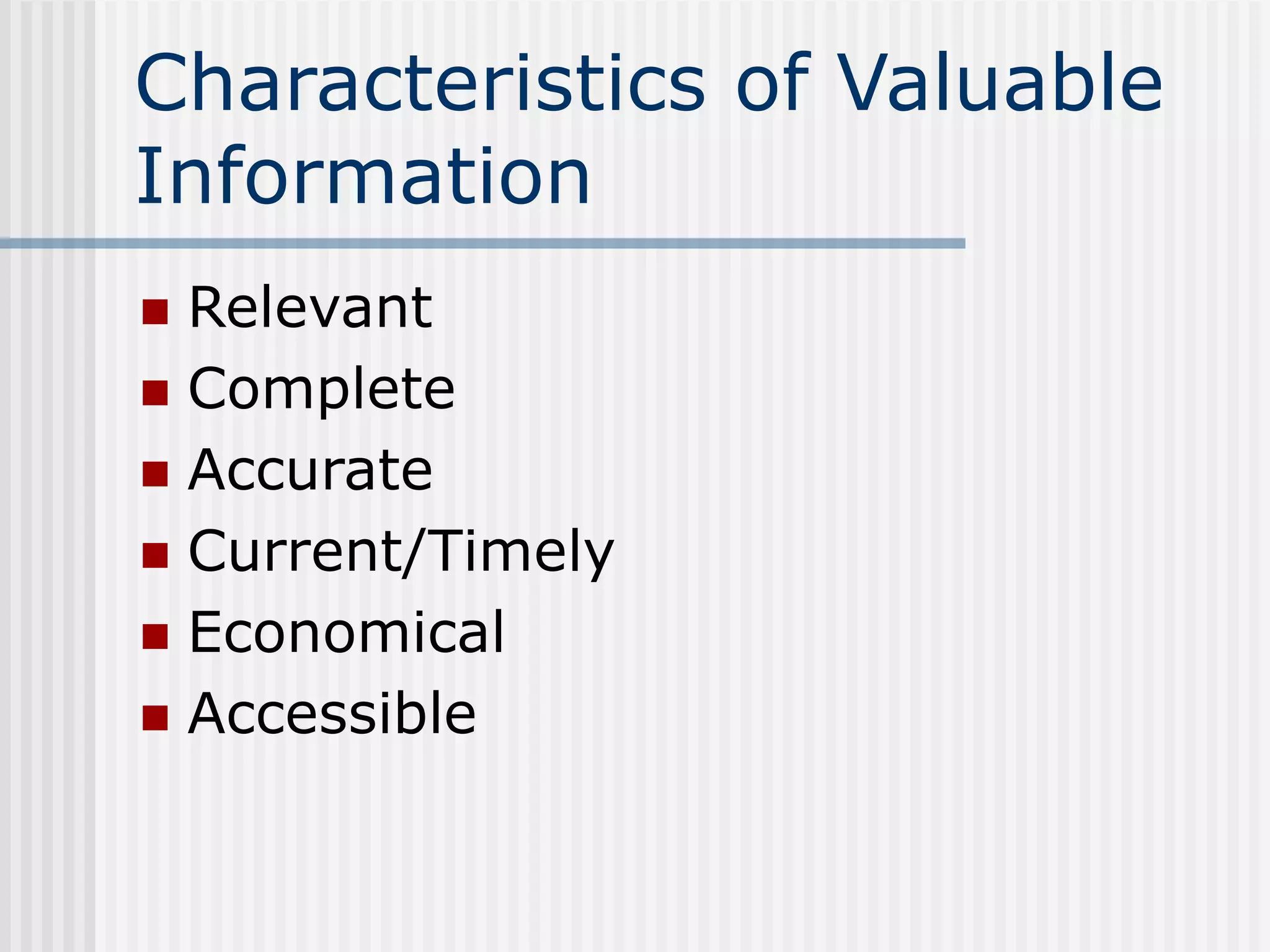 Characteristics of Valuable Information

- Relevant
- Complete
- Accurate
- Current/Timely
- Economical
- Accessible